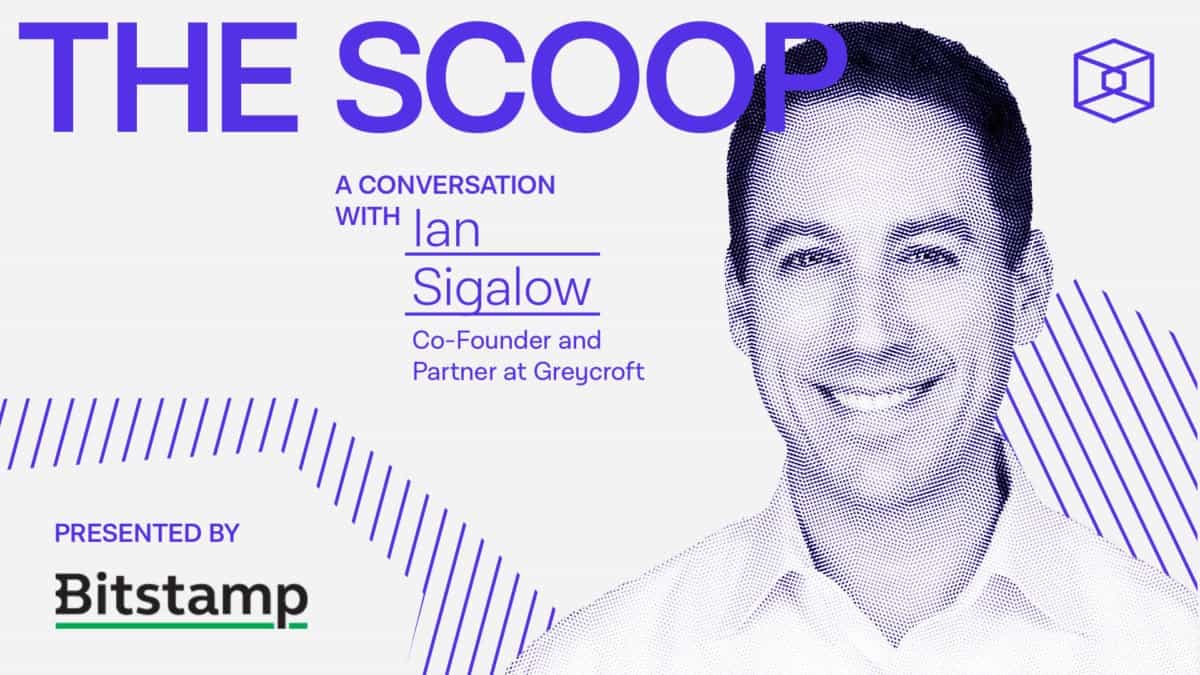 THE SCOOP

A CONVERSATION WITH Ian Sigalow

Co-Founder and Partner at Greycroft

PRESENTED BY

Bitstamp